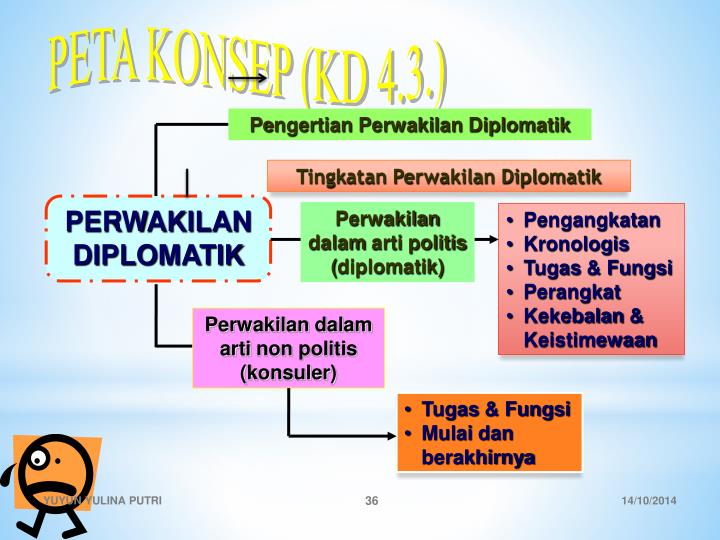 PETA KONSEP (KD 4.3.)

Pengertian Perwakilan Diplomatik

Tingkatan Perwakilan Diplomatik

PERWAKILAN DIPLOMATIK

Perwakilan dalam arti politis (diplomatik)

• Pengangkatan
• Kronologis
• Tugas & Fungsi
• Perangkat
• Kekebalan & Keistimewaan

Perwakilan dalam arti non politis (konsuler)

• Tugas & Fungsi
• Mulai dan berakhirnya

YUYUN YULINA PUTRI 36 14/10/2014